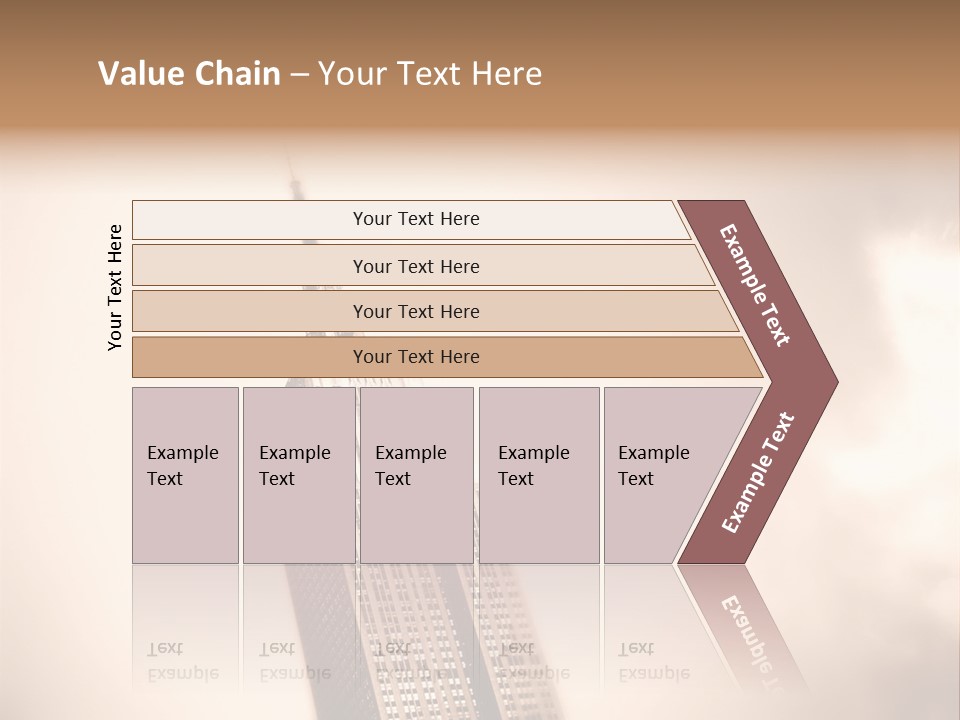 Value Chain – Your Text Here

Your Text Here

Your Text Here

Your Text Here

Your Text Here

Your Text Here

Example Text

Example Text

Example Text

Example Text

Example Text

Example Text

Example Text